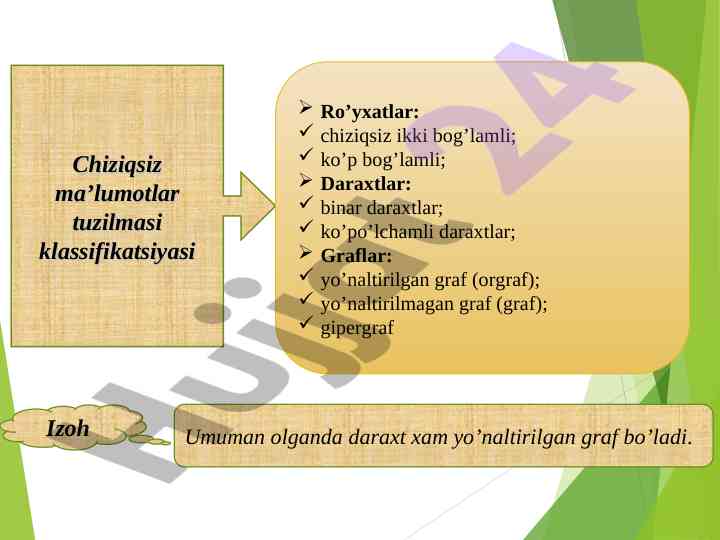 Chiziqsiz ma’lumotlar tuzilmasi klassifikatsiyasi

➢ Ro’yxatlar:
✓ chiziqsiz ikki bog’lamli;
✓ ko’p bog’lamli;
➢ Daraxtlar:
✓ binar daraxtlar;
✓ ko’po’lchamli daraxtlar;
➢ Graflar:
✓ yo’naltirilgan graf (orgraf);
✓ yo’naltirilmagan graf (graf);
✓ gipergraf

Izoh

Umuman olganda daraxt xam yo’naltirilgan graf bo’ladi.

Hujjat24